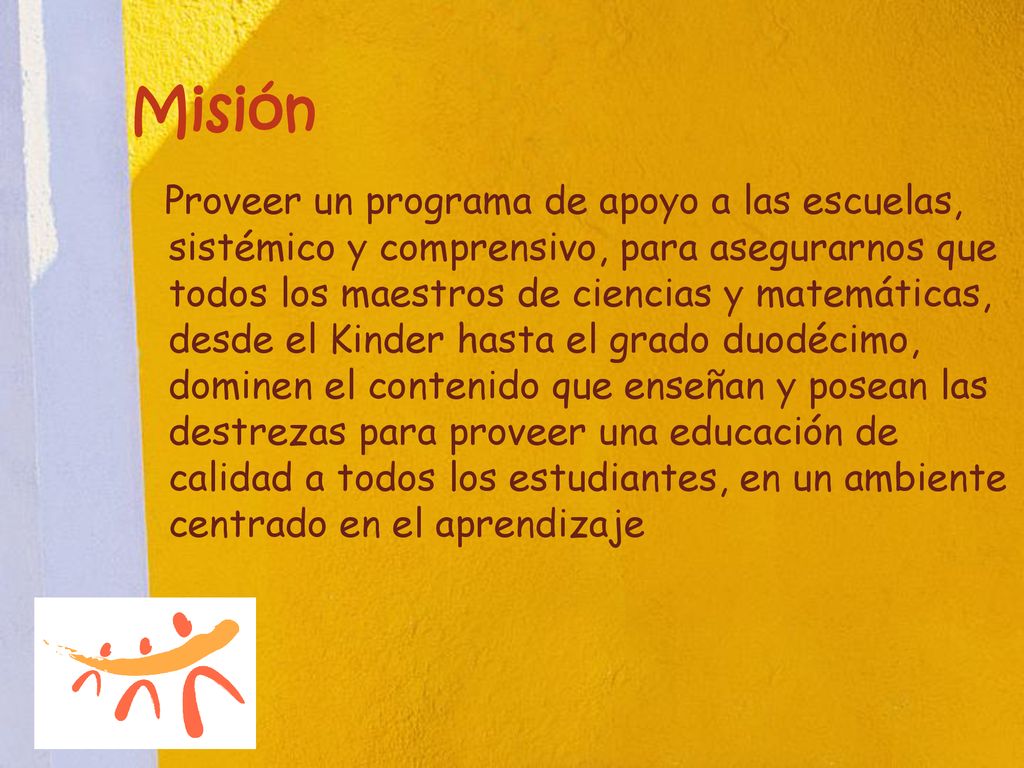 Misión

Proveer un programa de apoyo a las escuelas, sistémico y comprensivo, para asegurarnos que todos los maestros de ciencias y matemáticas, desde el Kinder hasta el grado duodécimo, dominen el contenido que enseñan y posean las destrezas para proveer una educación de calidad a todos los estudiantes, en un ambiente centrado en el aprendizaje